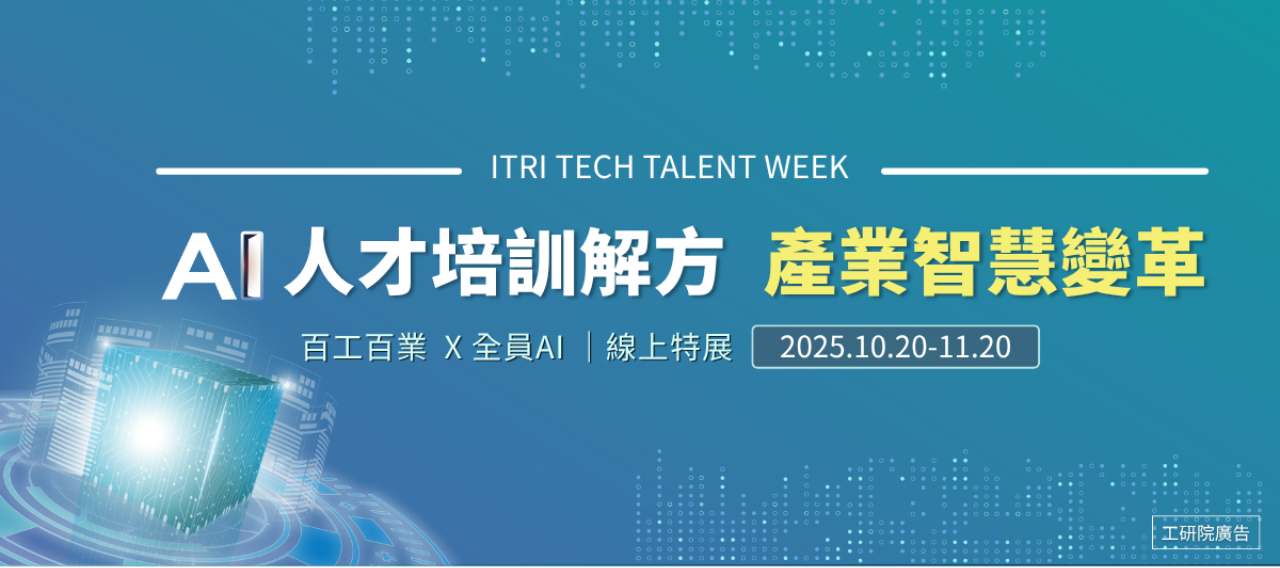 ITRI TECH TALENT WEEK

AI 人才培訓解方 產業智慧變革

百工百業 X 全員AI ｜線上特展 2025.10.20-11.20

工研院廣告